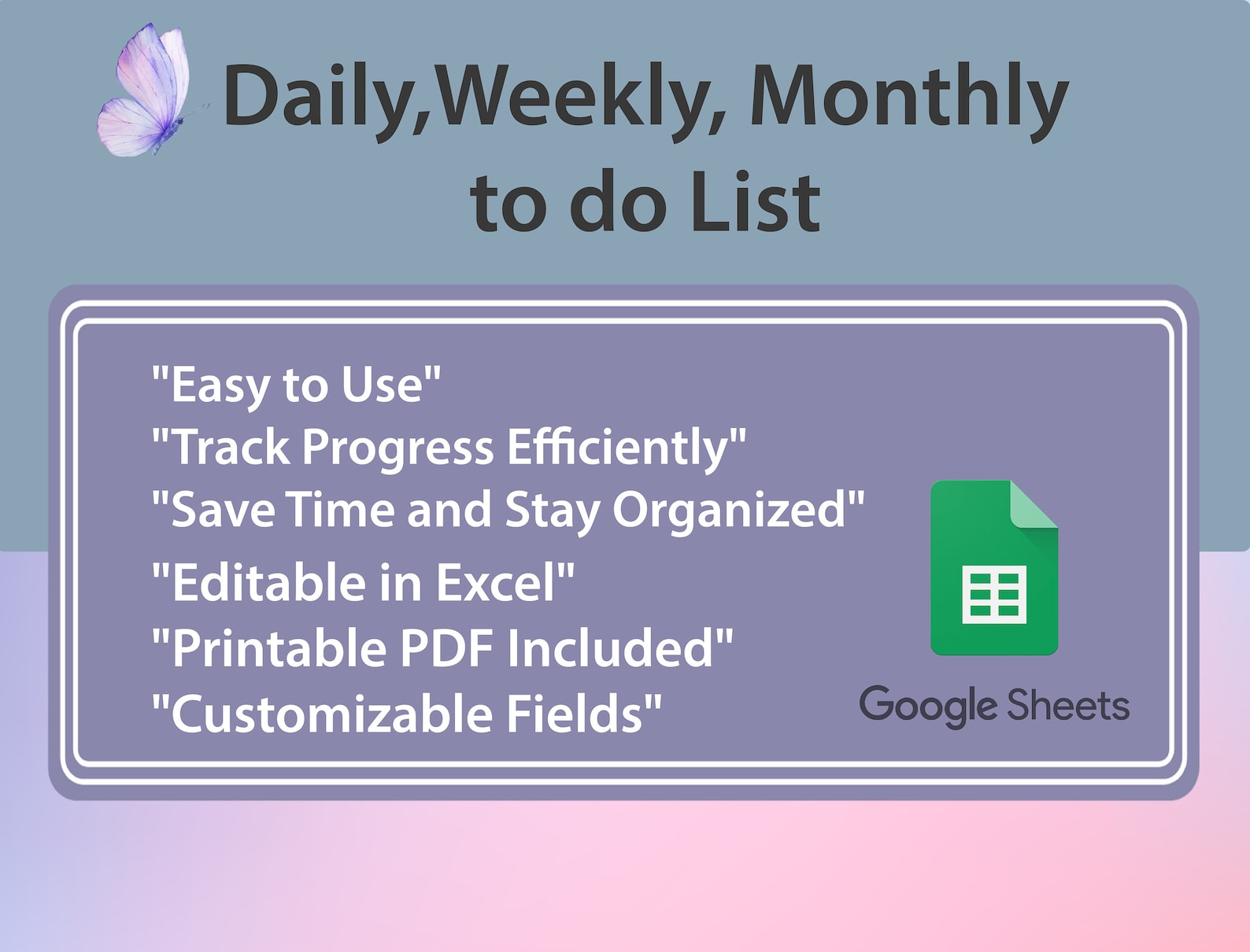 Daily,Weekly, Monthly to do List

"Easy to Use"
"Track Progress Efficiently"
"Save Time and Stay Organized"
"Editable in Excel"
"Printable PDF Included"
"Customizable Fields"

Google Sheets